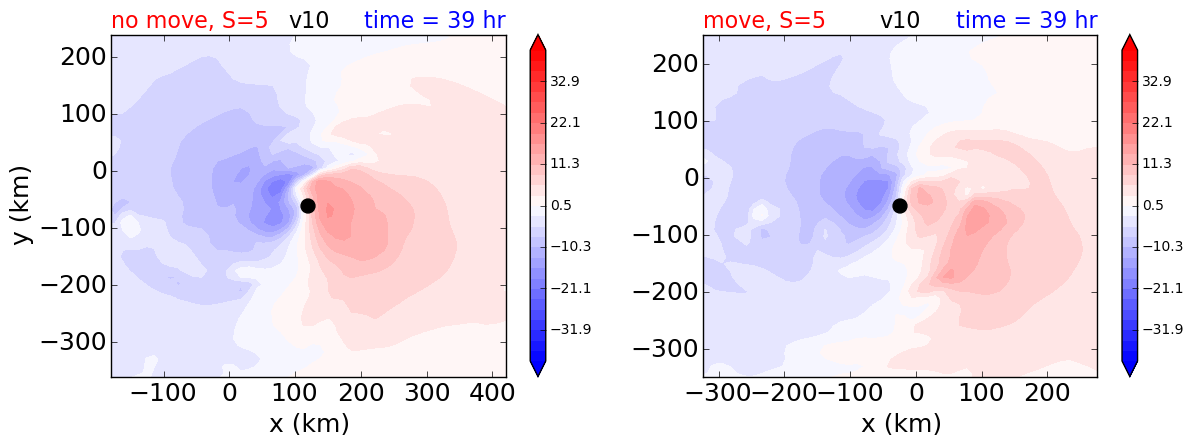 no move, S=5 v10 time = 39 hr

200
100
0
−100
−200
−300
y (km)
−100 0 100 200 300 400
x (km)

32.9
22.1
11.3
0.5
−10.3
−21.1
−31.9

move, S=5 v10 time = 39 hr

200
100
0
−100
−200
−300
−300 −200 −100 0 100 200
x (km)

32.9
22.1
11.3
0.5
−10.3
−21.1
−31.9